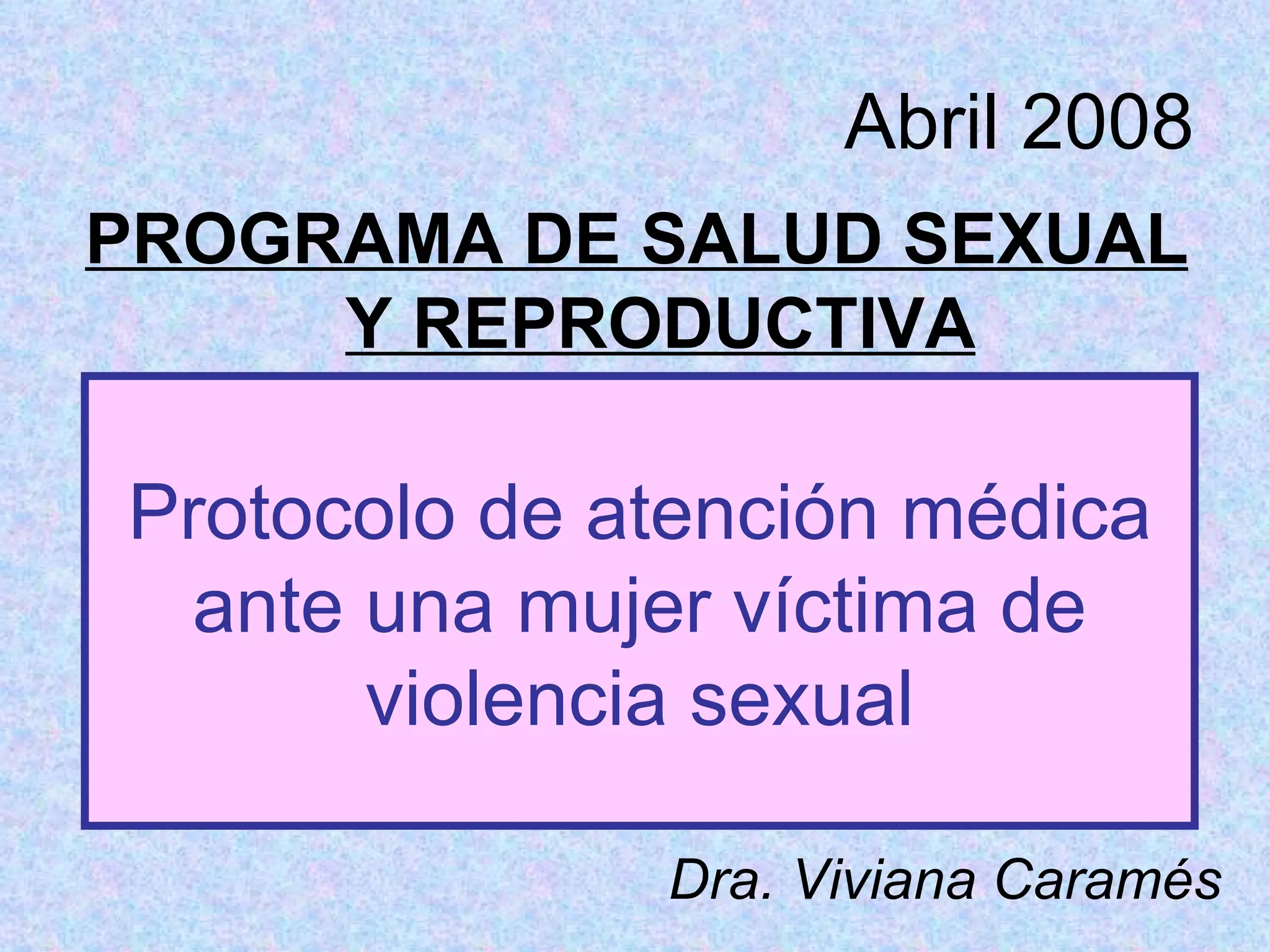 Abril 2008

PROGRAMA DE SALUD SEXUAL Y REPRODUCTIVA

Protocolo de atención médica ante una mujer víctima de violencia sexual

Dra. Viviana Caramés